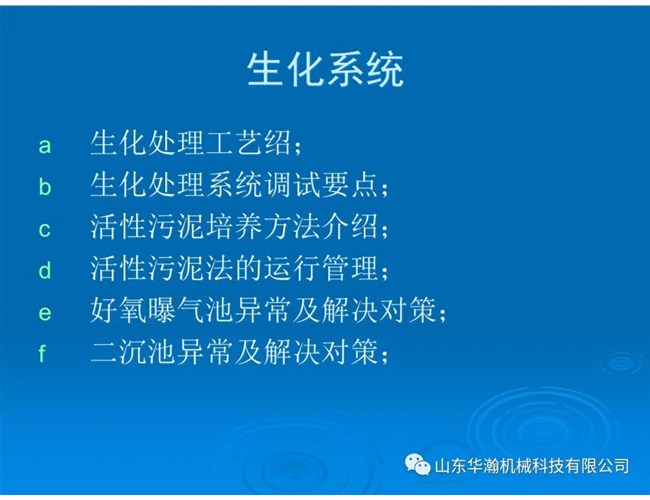 生化系统

a　生化处理工艺绍；
b　生化处理系统调试要点；
c　活性污泥培养方法介绍；
d　活性污泥法的运行管理；
e　好氧曝气池异常及解决对策；
f　二沉池异常及解决对策；

山东华瀚机械科技有限公司